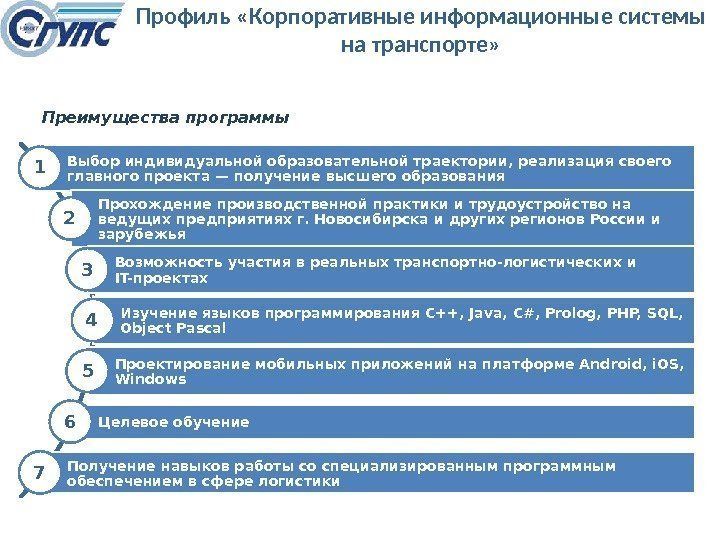 СГУПС

Профиль «Корпоративные информационные системы на транспорте»

Преимущества программы

1 Выбор индивидуальной образовательной траектории, реализация своего главного проекта — получение высшего образования

2 Прохождение производственной практики и трудоустройство на ведущих предприятиях г. Новосибирска и других регионов России и зарубежья

3 Возможность участия в реальных транспортно-логистических и IT-проектах

4 Изучение языков программирования C++, Java, C#, Prolog, PHP, SQL, Object Pascal

5 Проектирование мобильных приложений на платформе Android, iOS, Windows

6 Целевое обучение

7 Получение навыков работы со специализированным программным обеспечением в сфере логистики